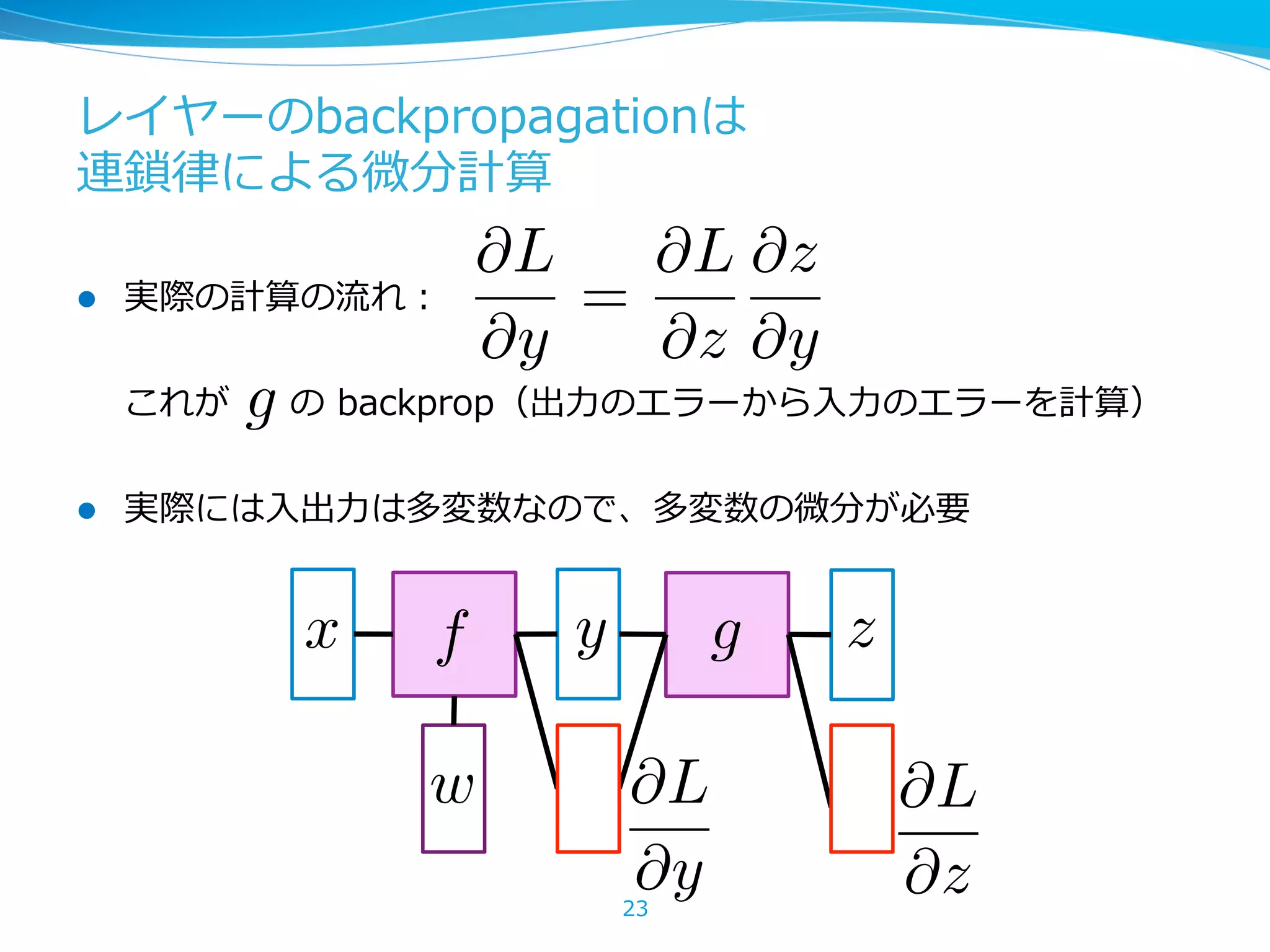 レイヤーのbackpropagationは
連鎖律による微分計算

● 実際の計算の流れ： $\frac{\partial L}{\partial y} = \frac{\partial L}{\partial z}\frac{\partial z}{\partial y}$

これが $g$ の backprop（出力のエラーから入力のエラーを計算）

● 実際には入出力は多変数なので、多変数の微分が必要

$x$ $f$ $y$ $g$ $z$

$w$ $\frac{\partial L}{\partial y}$ $\frac{\partial L}{\partial z}$

23